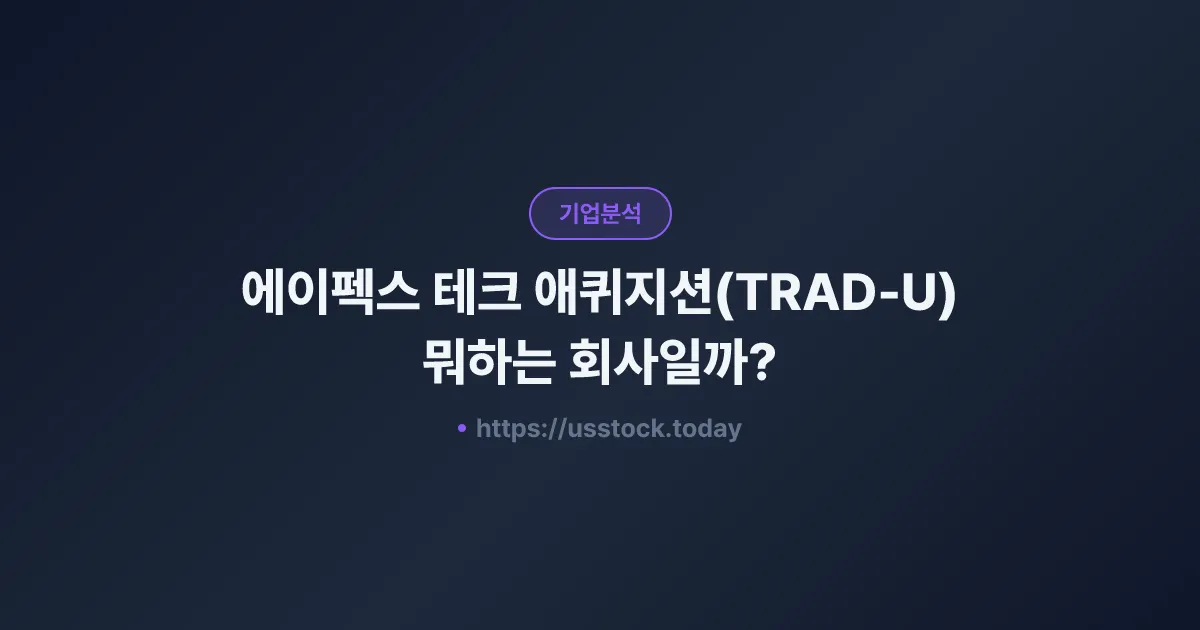 기업분석

에이펙스 테크 애퀴지션(TRAD-U) 뭐하는 회사일까?

• https://usstock.today